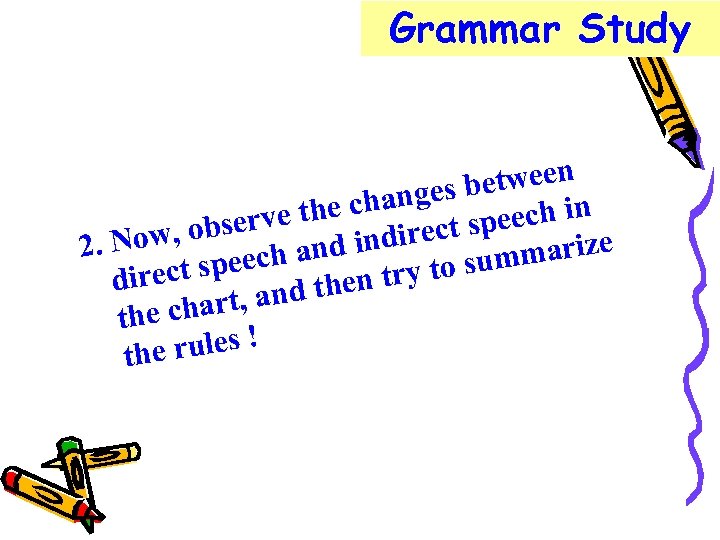 Grammar Study

2. Now, observe the changes between direct speech and indirect speech in the chart, and then try to summarize the rules !